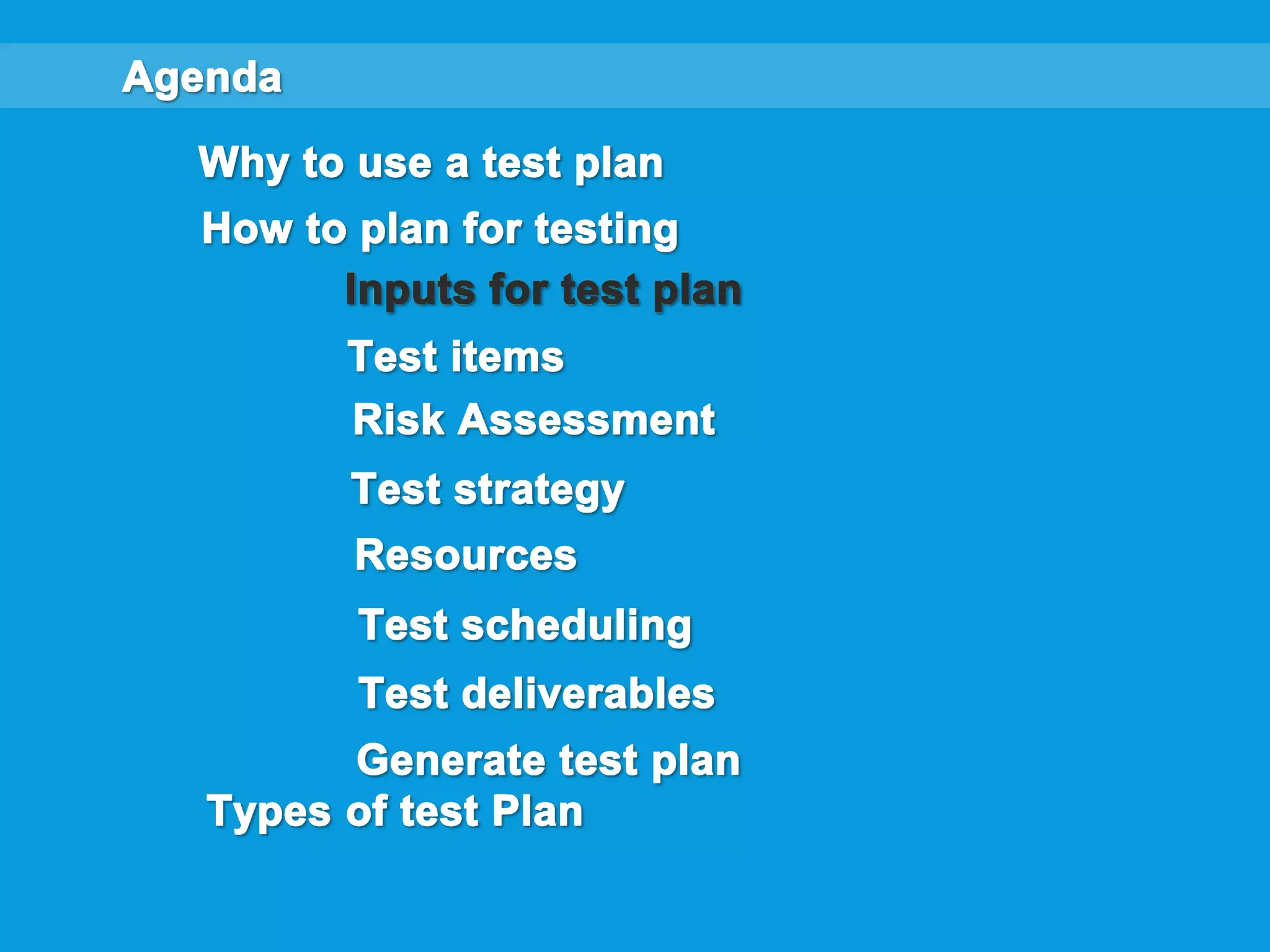 Agenda

Why to use a test plan

How to plan for testing

Inputs for test plan

Test items

Risk Assessment

Test strategy

Resources

Test scheduling

Test deliverables

Generate test plan

Types of test Plan